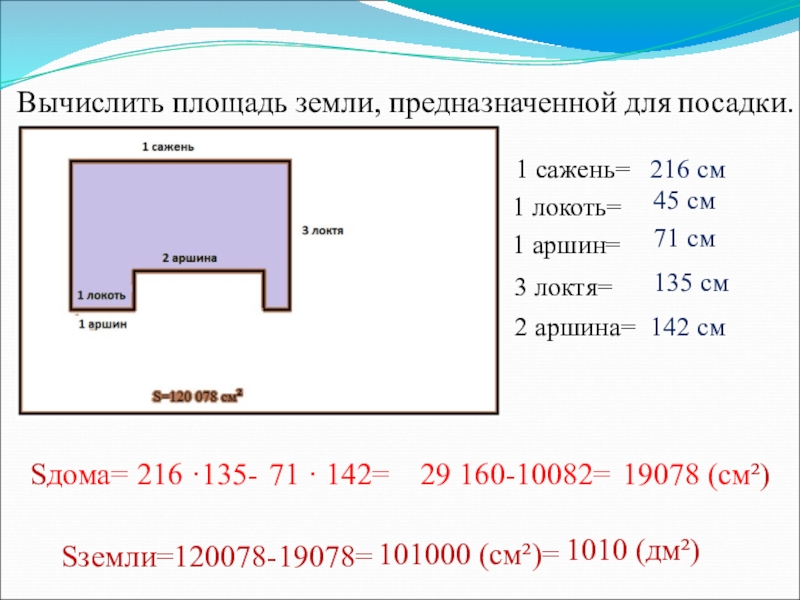 Вычислить площадь земли, предназначенной для посадки.

1 сажень

3 локтя

2 аршина

1 локоть

1 аршин

S=120 078 см²

1 сажень= 216 см
1 локоть= 45 см
1 аршин= 71 см
3 локтя= 135 см
2 аршина= 142 см

Sдома= 216 ·135- 71 · 142= 29 160-10082= 19078 (см²)

Sземли=120078-19078= 101000 (см²)= 1010 (дм²)